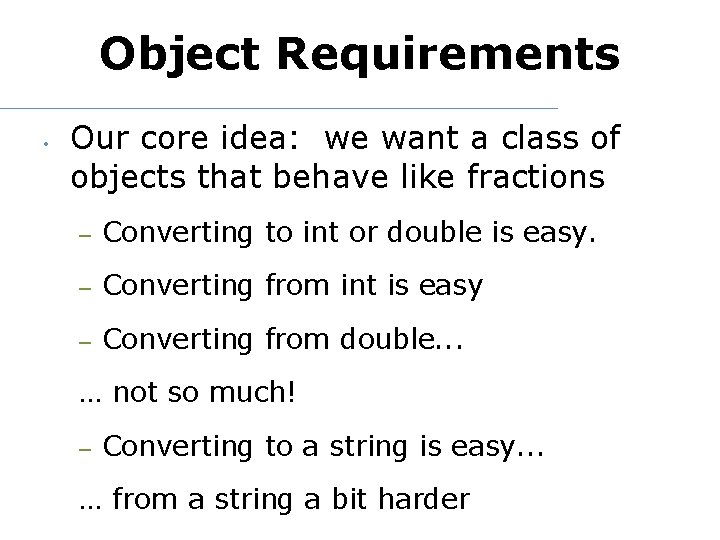 Object Requirements

• Our core idea: we want a class of objects that behave like fractions

– Converting to int or double is easy.

– Converting from int is easy

– Converting from double...

… not so much!

– Converting to a string is easy...

… from a string a bit harder